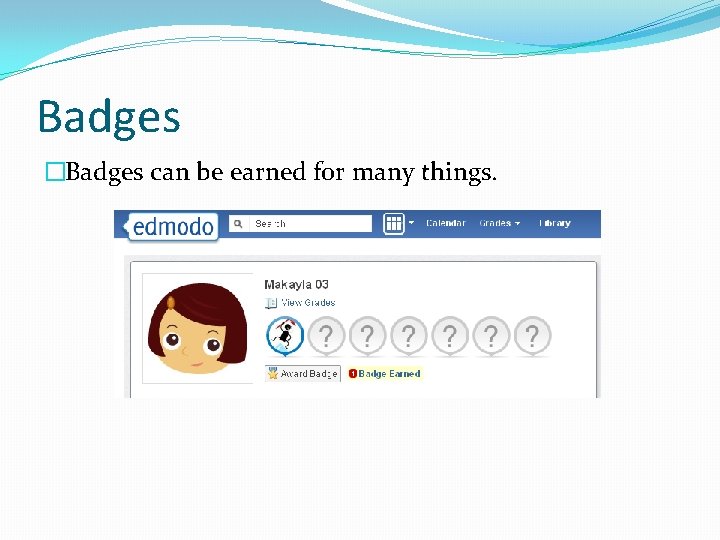 Badges

Badges can be earned for many things.

edmodo Search Calendar Grades Library

Makayla 03

View Grades

? ? ? ? ? ?

Award Badge 1 Badge Earned